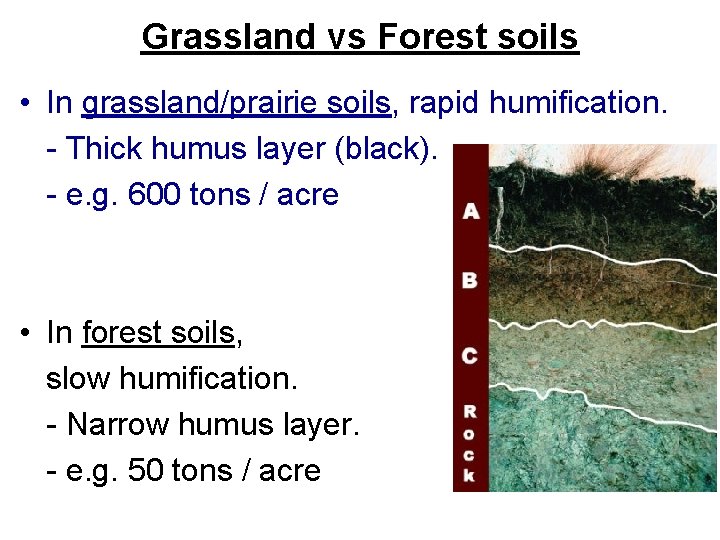 Grassland vs Forest soils

• In grassland/prairie soils, rapid humification.
- Thick humus layer (black).
- e.g. 600 tons / acre

• In forest soils,
slow humification.
- Narrow humus layer.
- e.g. 50 tons / acre

A

B

C

Rock